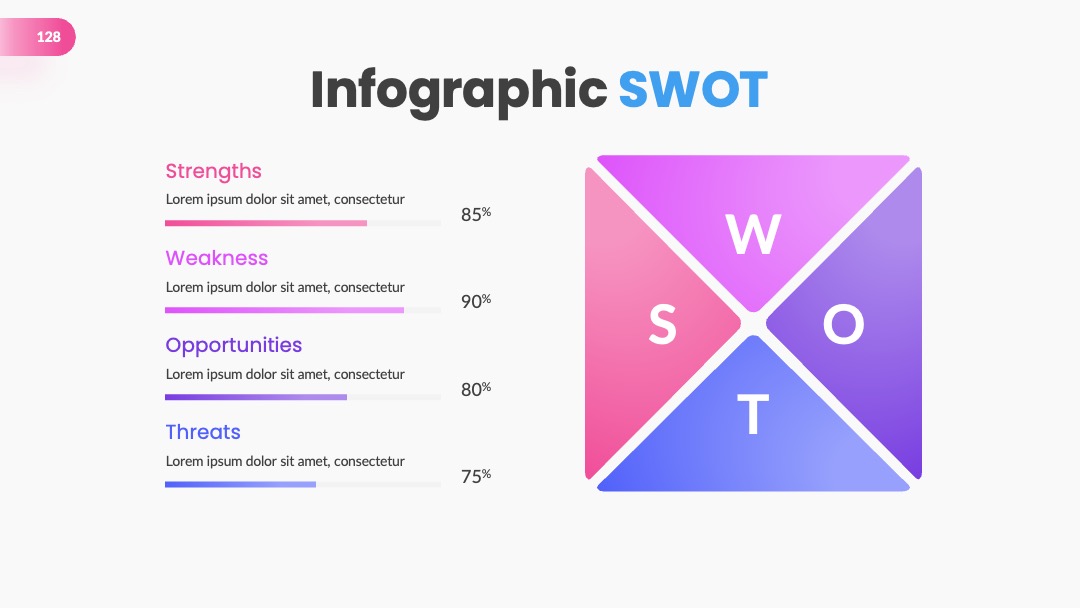 128

Infographic SWOT

Strengths
Lorem ipsum dolor sit amet, consectetur
85%

Weakness
Lorem ipsum dolor sit amet, consectetur
90%

Opportunities
Lorem ipsum dolor sit amet, consectetur
80%

Threats
Lorem ipsum dolor sit amet, consectetur
75%

W
S
O
T